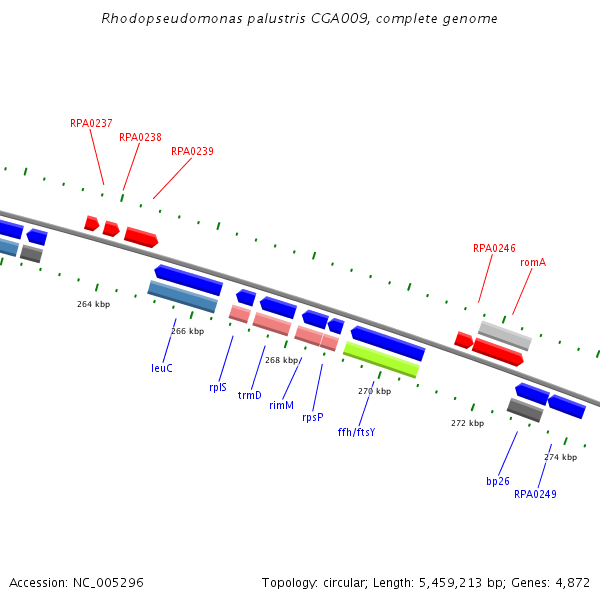 Rhodopseudomonas palustris CGA009, complete genome

RPA0237
RPA0238
RPA0239
RPA0246
romA

264 kbp
266 kbp
268 kbp
270 kbp
272 kbp
274 kbp

leuC
rplS
trmD
rimM
rpsP
ffh/ftsY
bp26
RPA0249

Accession: NC_005296

Topology: circular; Length: 5,459,213 bp; Genes: 4,872